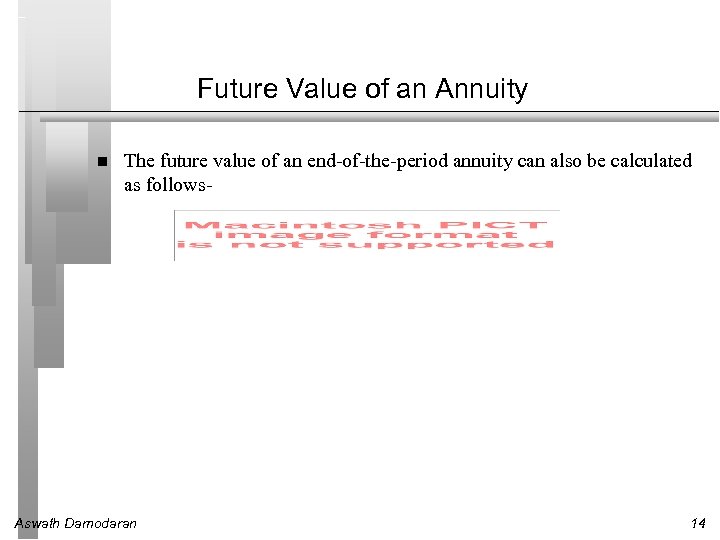 Future Value of an Annuity

■ The future value of an end-of-the-period annuity can also be calculated as follows-

Macintosh PICT
image format
is not supported

Aswath Damodaran

14